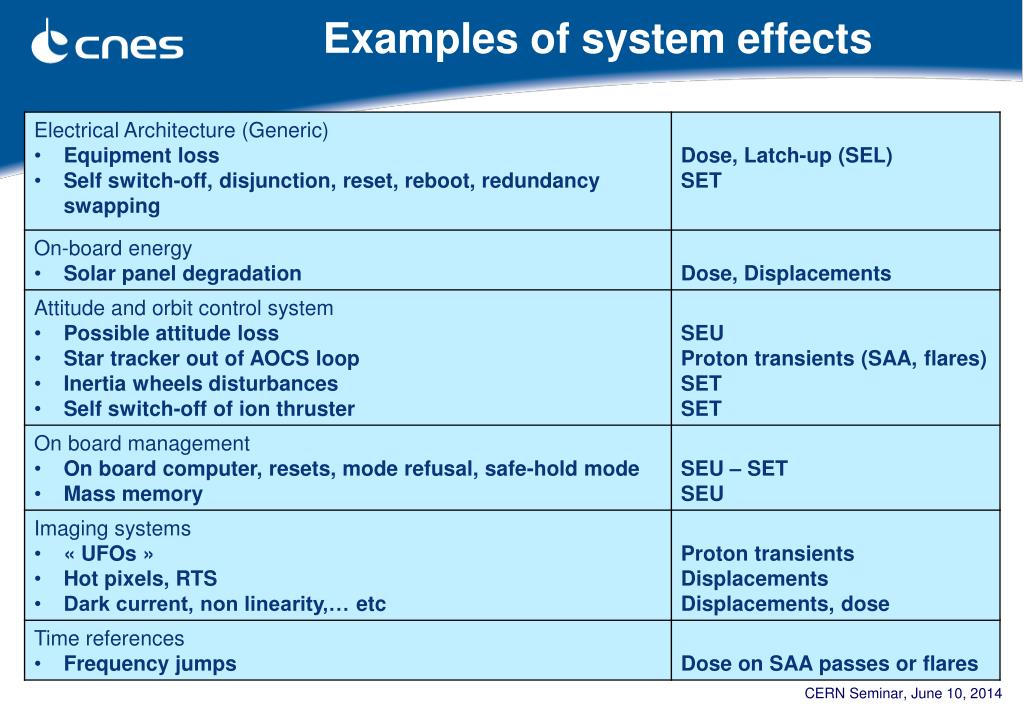 cnes

Examples of system effects

| | |
|---|---|
| Electrical Architecture (Generic)<br>• Equipment loss<br>• Self switch-off, disjunction, reset, reboot, redundancy swapping | Dose, Latch-up (SEL)<br>SET |
| On-board energy<br>• Solar panel degradation | Dose, Displacements |
| Attitude and orbit control system<br>• Possible attitude loss<br>• Star tracker out of AOCS loop<br>• Inertia wheels disturbances<br>• Self switch-off of ion thruster | SEU<br>Proton transients (SAA, flares)<br>SET<br>SET |
| On board management<br>• On board computer, resets, mode refusal, safe-hold mode<br>• Mass memory | SEU – SET<br>SEU |
| Imaging systems<br>• « UFOs »<br>• Hot pixels, RTS<br>• Dark current, non linearity,… etc | Proton transients<br>Displacements<br>Displacements, dose |
| Time references<br>• Frequency jumps | Dose on SAA passes or flares |

CERN Seminar, June 10, 2014